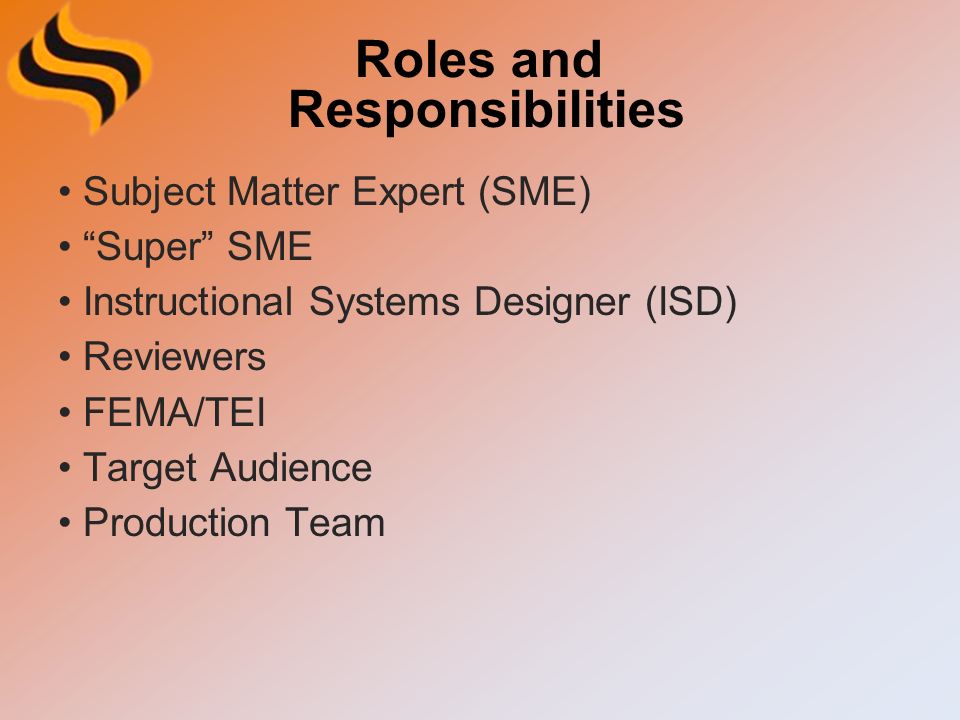 Roles and Responsibilities

• Subject Matter Expert (SME)
• “Super” SME
• Instructional Systems Designer (ISD)
• Reviewers
• FEMA/TEI
• Target Audience
• Production Team